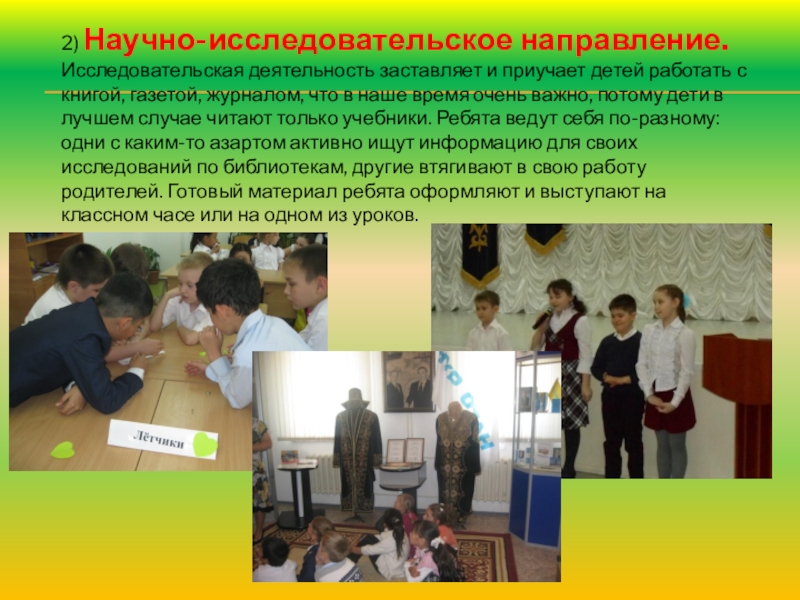 2) Научно-исследовательское направление.
Исследовательская деятельность заставляет и приучает детей работать с книгой, газетой, журналом, что в наше время очень важно, потому дети в лучшем случае читают только учебники. Ребята ведут себя по-разному: одни с каким-то азартом активно ищут информацию для своих исследований по библиотекам, другие втягивают в свою работу родителей. Готовый материал ребята оформляют и выступают на классном часе или на одном из уроков.

Лётчики